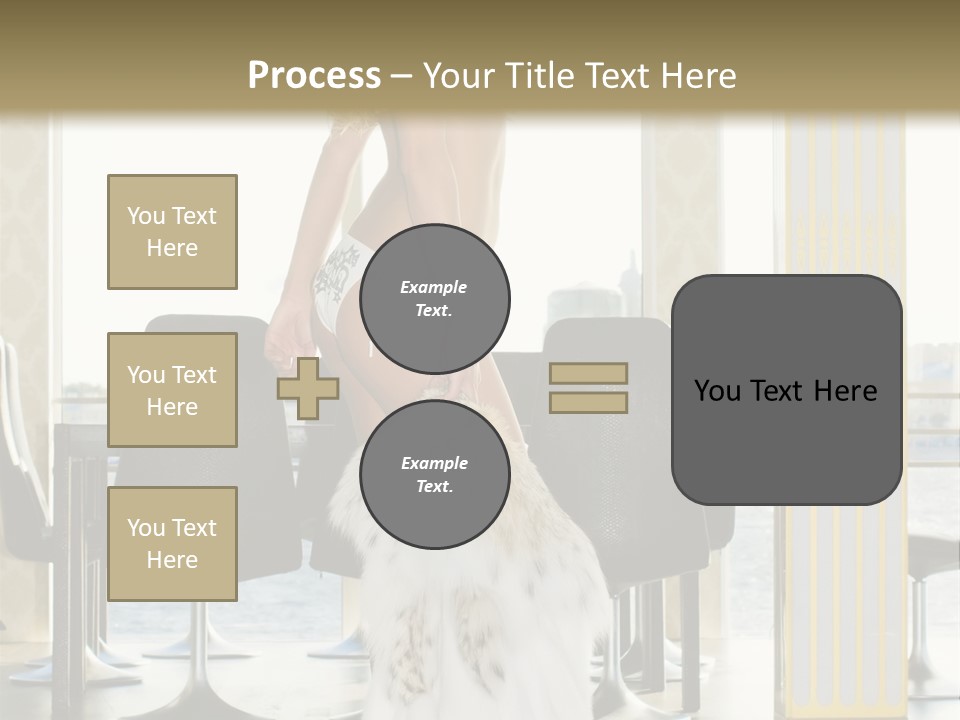 Process – Your Title Text Here

You Text Here

You Text Here

You Text Here

Example Text.

Example Text.

You Text Here